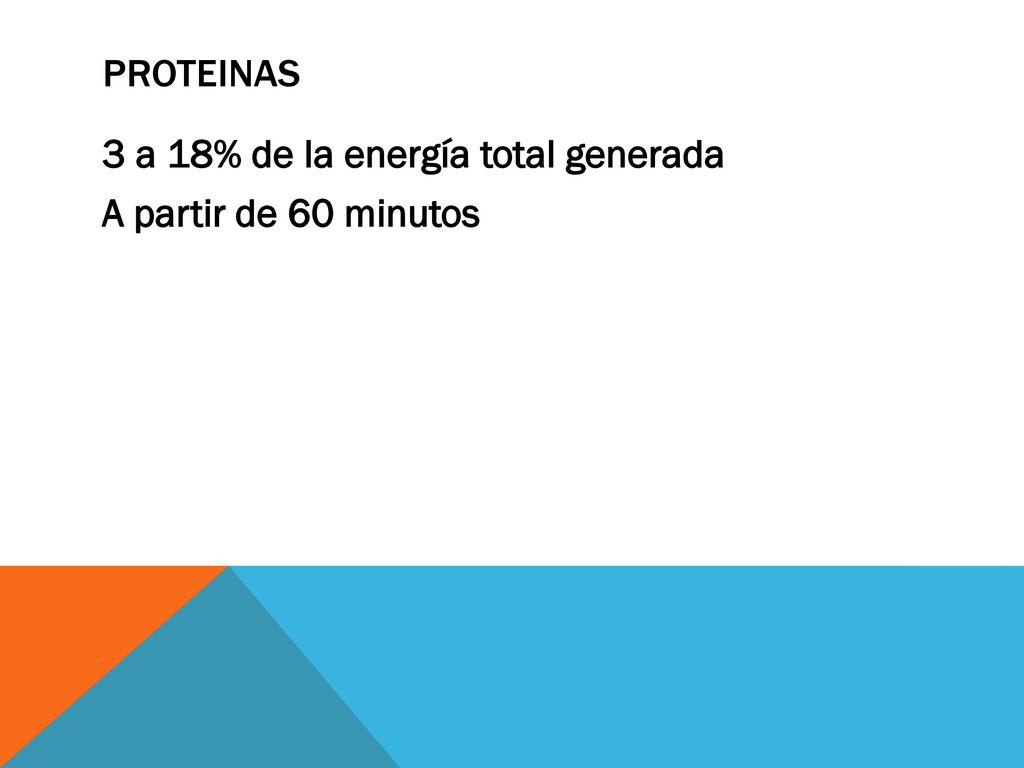 PROTEINAS

3 a 18% de la energía total generada

A partir de 60 minutos